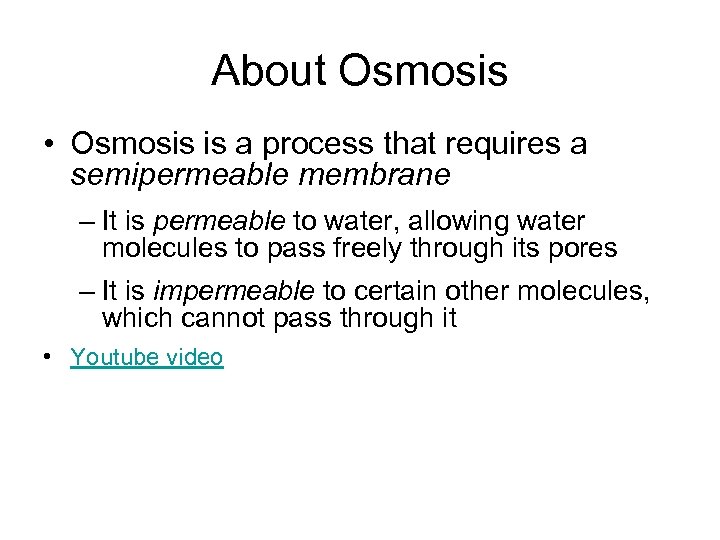 About Osmosis

• Osmosis is a process that requires a semipermeable membrane

– It is permeable to water, allowing water molecules to pass freely through its pores

– It is impermeable to certain other molecules, which cannot pass through it

• Youtube video